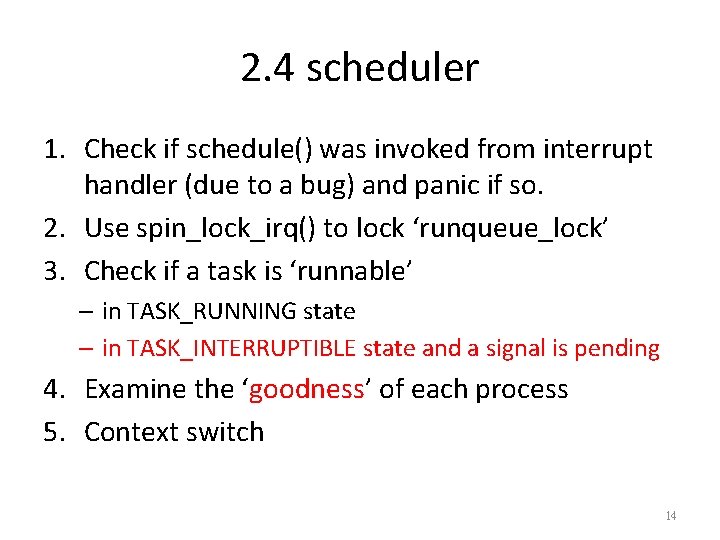 2.4 scheduler

1. Check if schedule() was invoked from interrupt handler (due to a bug) and panic if so.
2. Use spin_lock_irq() to lock ‘runqueue_lock’
3. Check if a task is ‘runnable’
– in TASK_RUNNING state
– in TASK_INTERRUPTIBLE state and a signal is pending
4. Examine the ‘goodness’ of each process
5. Context switch

14